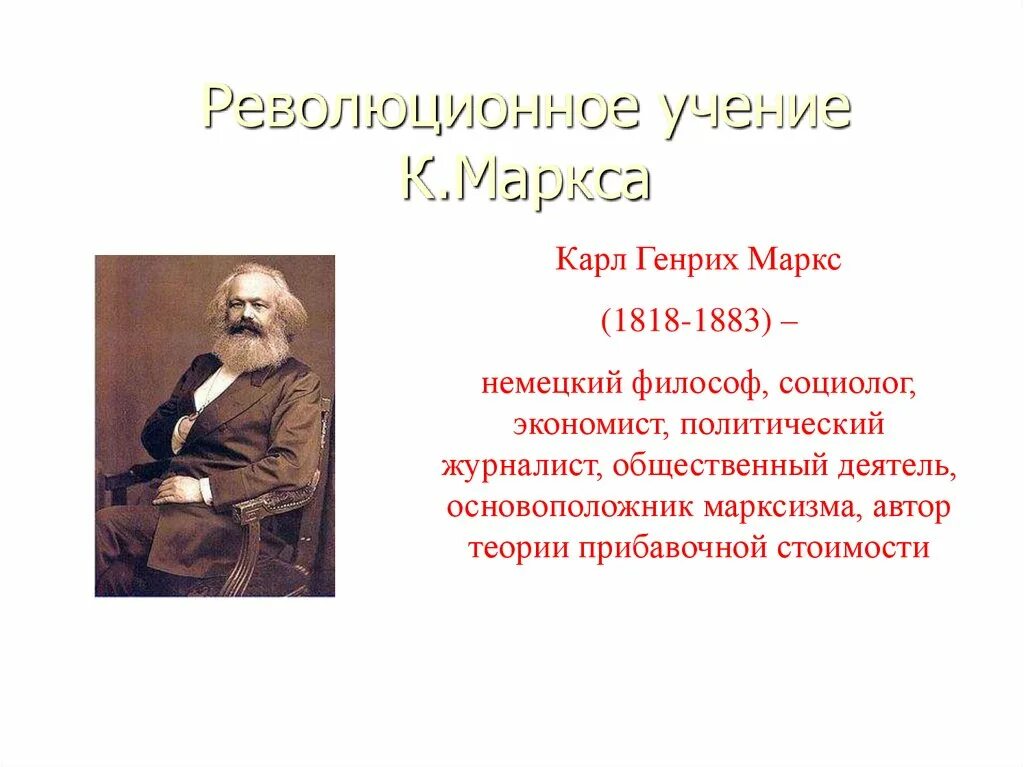 Революционное учение К.Маркса

Карл Генрих Маркс

(1818-1883) –

немецкий философ, социолог, экономист, политический журналист, общественный деятель, основоположник марксизма, автор теории прибавочной стоимости